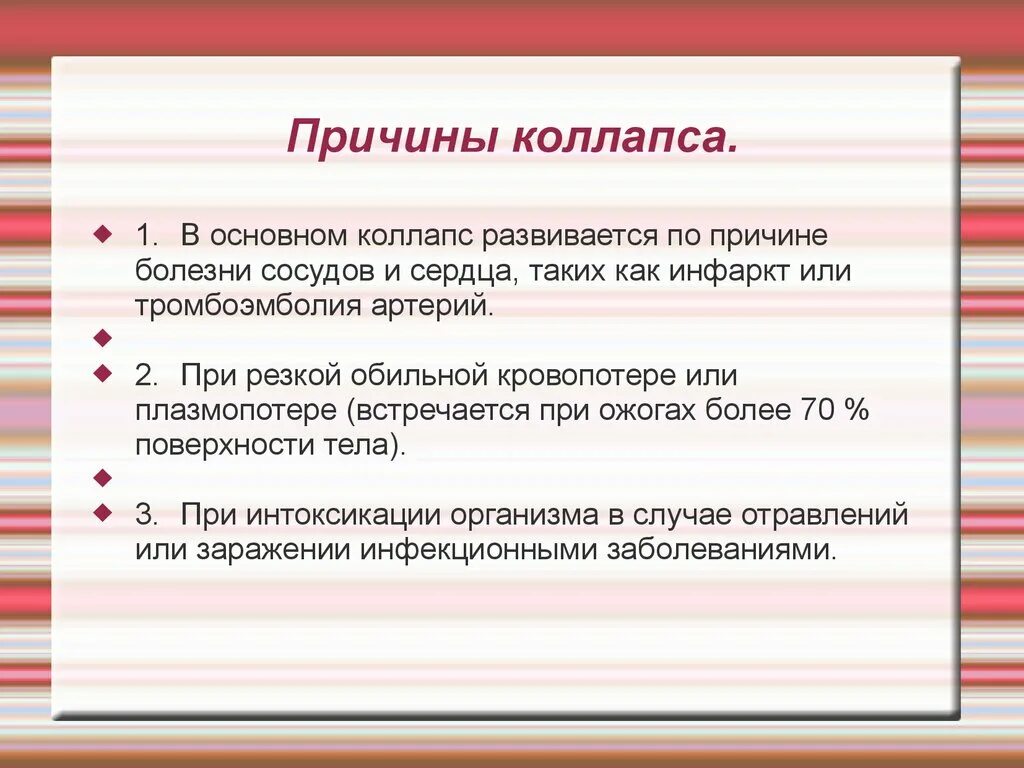 Причины коллапса.

1. В основном коллапс развивается по причине болезни сосудов и сердца, таких как инфаркт или тромбоэмболия артерий.

2. При резкой обильной кровопотере или плазмопотере (встречается при ожогах более 70 % поверхности тела).

3. При интоксикации организма в случае отравлений или заражении инфекционными заболеваниями.